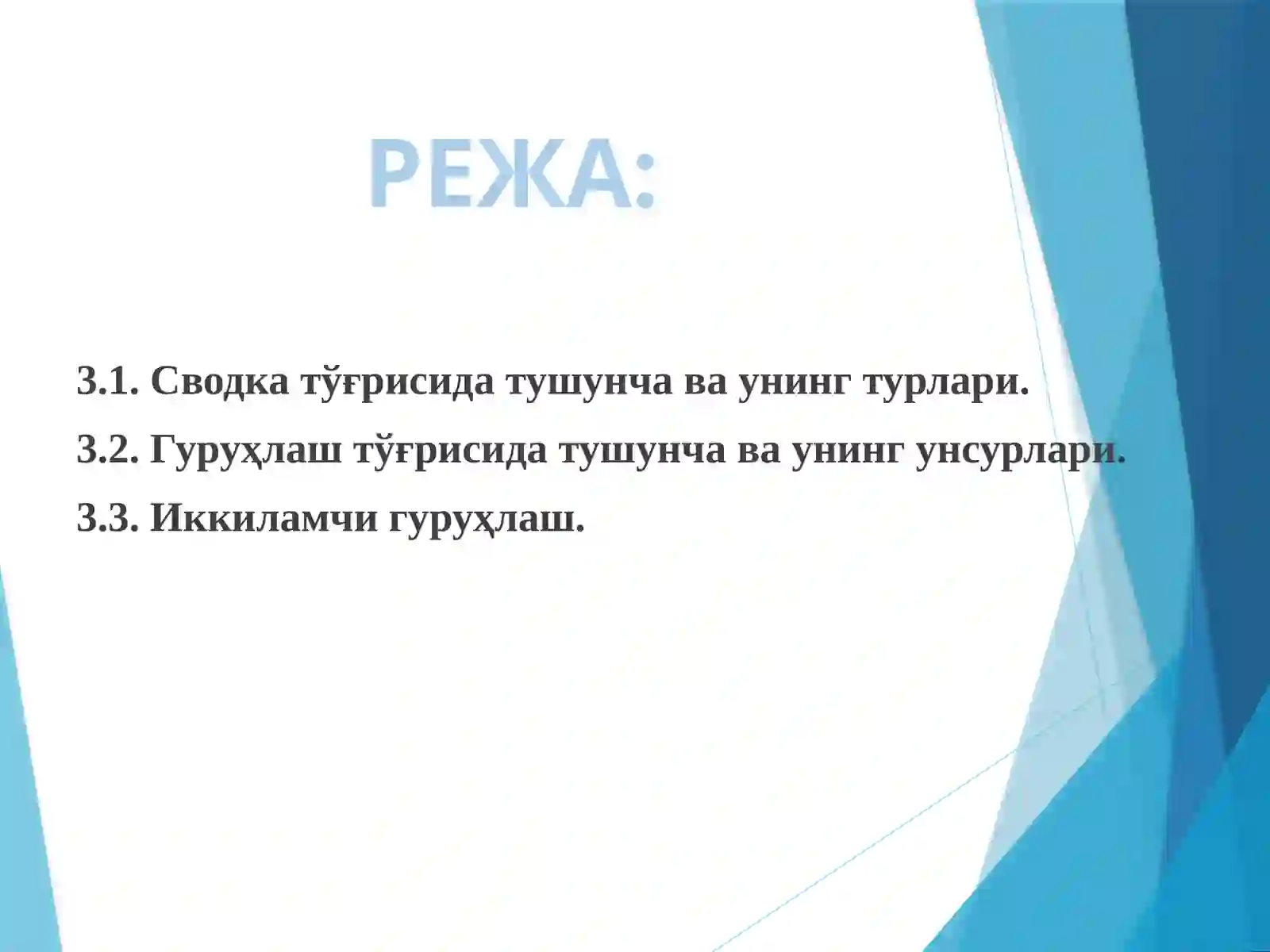 РЕЖА:

3.1. Сводка тўғрисида тушунча ва унинг турлари.

3.2. Гуруҳлаш тўғрисида тушунча ва унинг унсурлари.

3.3. Иккиламчи гуруҳлаш.